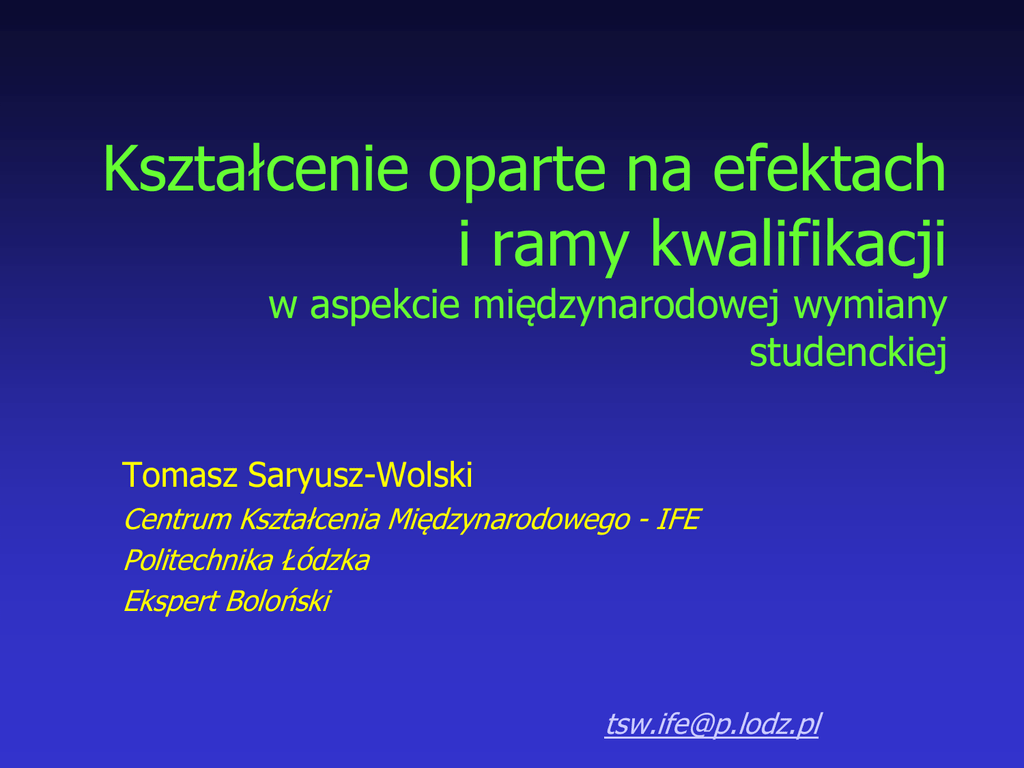 Kształcenie oparte na efektach i ramy kwalifikacji
w aspekcie międzynarodowej wymiany studenckiej

Tomasz Saryusz-Wolski
Centrum Kształcenia Międzynarodowego - IFE
Politechnika Łódzka
Ekspert Boloński

tsw.ife@p.lodz.pl